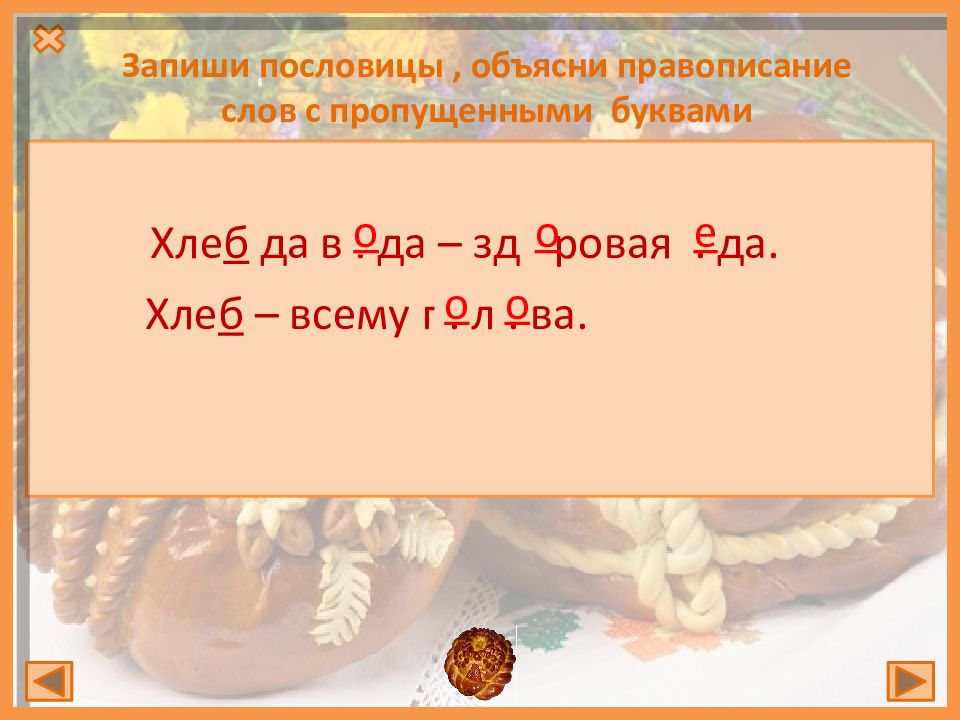 Запиши пословицы , объясни правописание слов с пропущенными буквами

Хлеб да вода – здоровая еда.

Хлеб – всему голова.